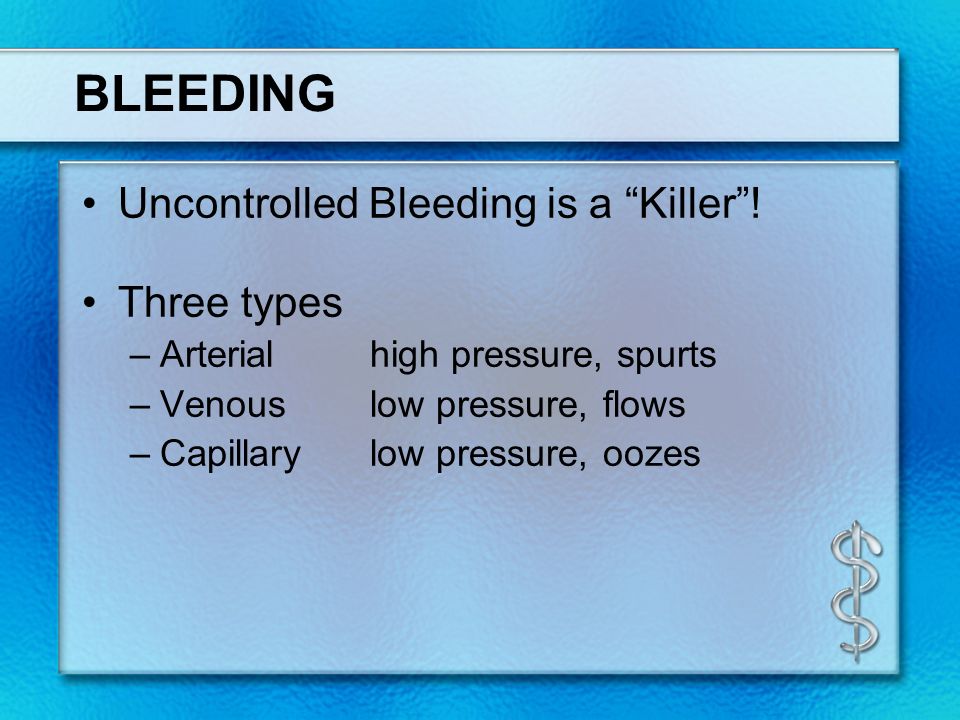 BLEEDING

• Uncontrolled Bleeding is a “Killer”!

• Three types
– Arterial high pressure, spurts
– Venous low pressure, flows
– Capillary low pressure, oozes